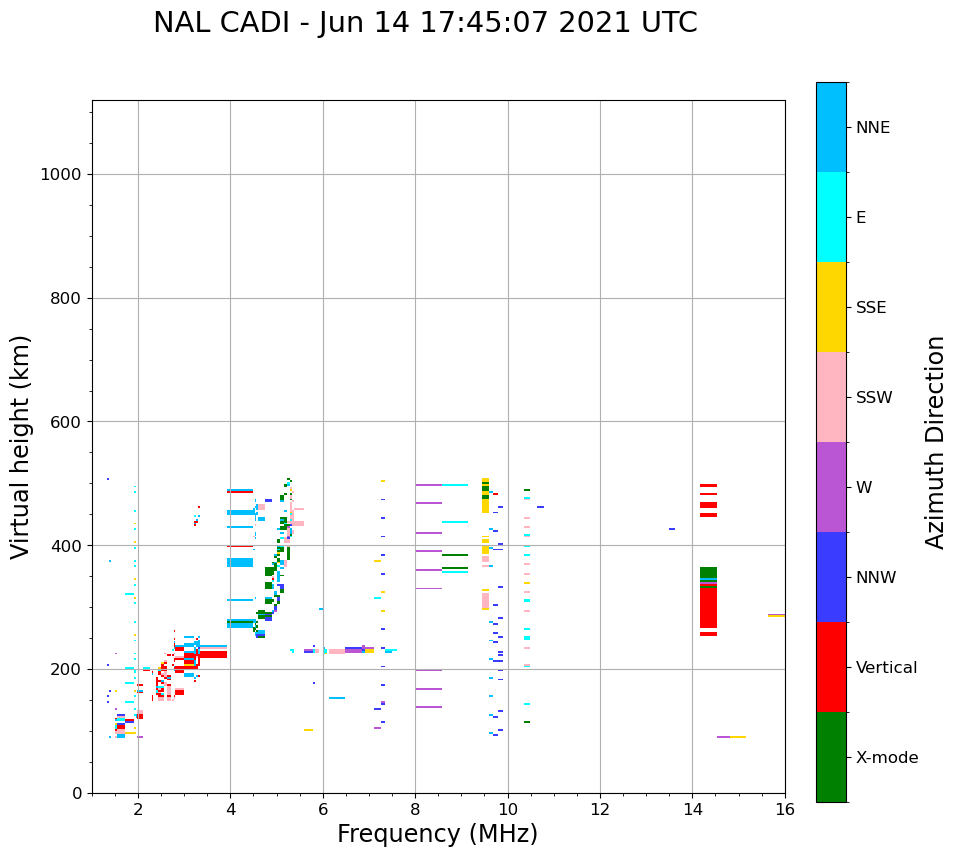 NAL CADI - Jun 14 17:45:07 2021 UTC

Virtual height (km)

1000
800
600
400
200
0

2
4
6
8
10
12
14
16

Frequency (MHz)

NNE
E
SSE
SSW
W
NNW
Vertical
X-mode

Azimuth Direction